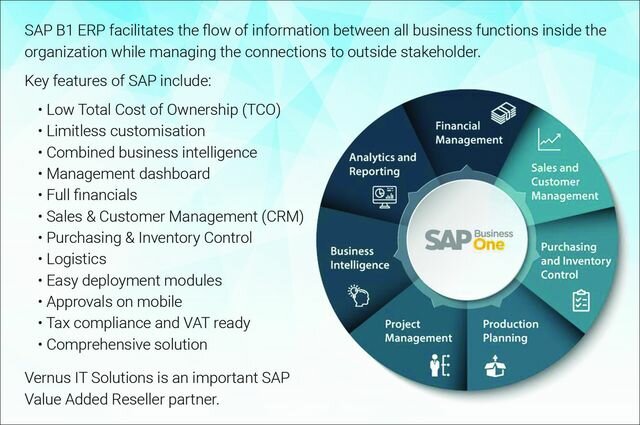 SAP B1 ERP facilitates the flow of information between all business functions inside the organization while managing the connections to outside stakeholder.

Key features of SAP include:

• Low Total Cost of Ownership (TCO)
• Limitless customisation
• Combined business intelligence
• Management dashboard
• Full financials
• Sales & Customer Management (CRM)
• Purchasing & Inventory Control
• Logistics
• Easy deployment modules
• Approvals on mobile
• Tax compliance and VAT ready
• Comprehensive solution

Vernus IT Solutions is an important SAP Value Added Reseller partner.

Financial Management
Sales and Customer Management
Purchasing and Inventory Control
Production Planning
Project Management
Business Intelligence
Analytics and Reporting
SAP Business One